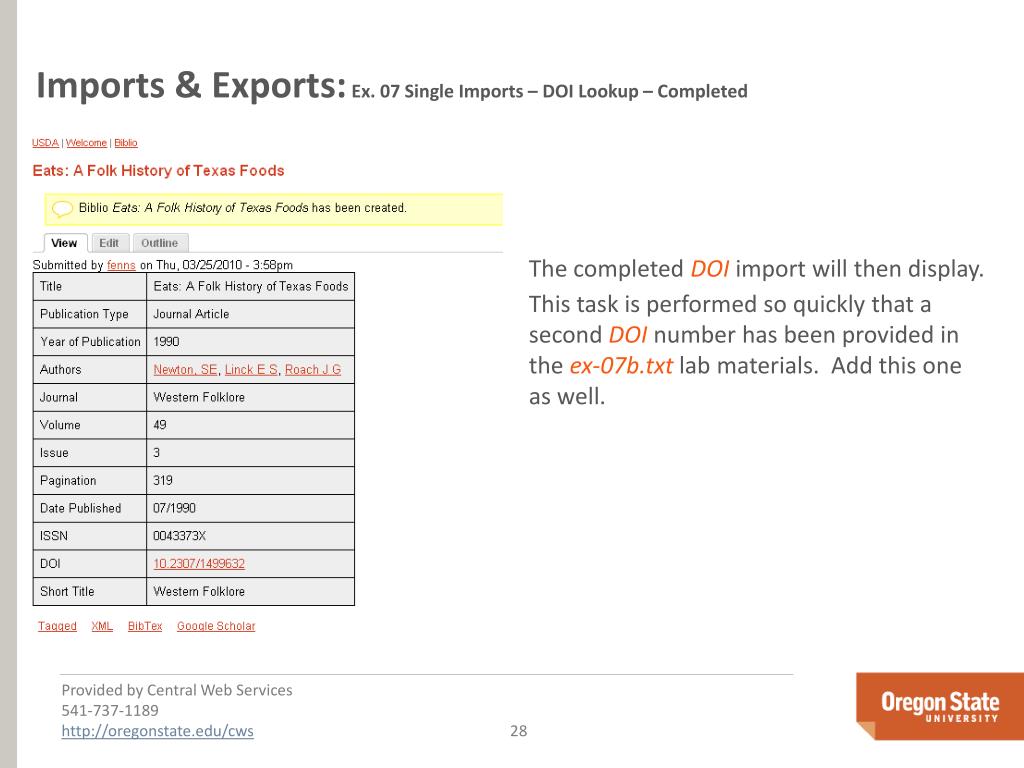 Imports & Exports: Ex. 07 Single Imports – DOI Lookup – Completed

USDA | Welcome | Biblio

Eats: A Folk History of Texas Foods

Biblio Eats: A Folk History of Texas Foods has been created.

View Edit Outline

Submitted by fenns on Thu, 03/25/2010 - 3:58pm

| Title | Eats: A Folk History of Texas Foods |
|---|---|
| Publication Type | Journal Article |
| Year of Publication | 1990 |
| Authors | Newton, SE, Linck E S, Roach J G |
| Journal | Western Folklore |
| Volume | 49 |
| Issue | 3 |
| Pagination | 319 |
| Date Published | 07/1990 |
| ISSN | 0043373X |
| DOI | 10.2307/1499632 |
| Short Title | Western Folklore |

Tagged XML BibTex Google Scholar

The completed DOI import will then display.

This task is performed so quickly that a second DOI number has been provided in the ex-07b.txt lab materials. Add this one as well.

Provided by Central Web Services
541-737-1189
http://oregonstate.edu/cws

28

Oregon State UNIVERSITY